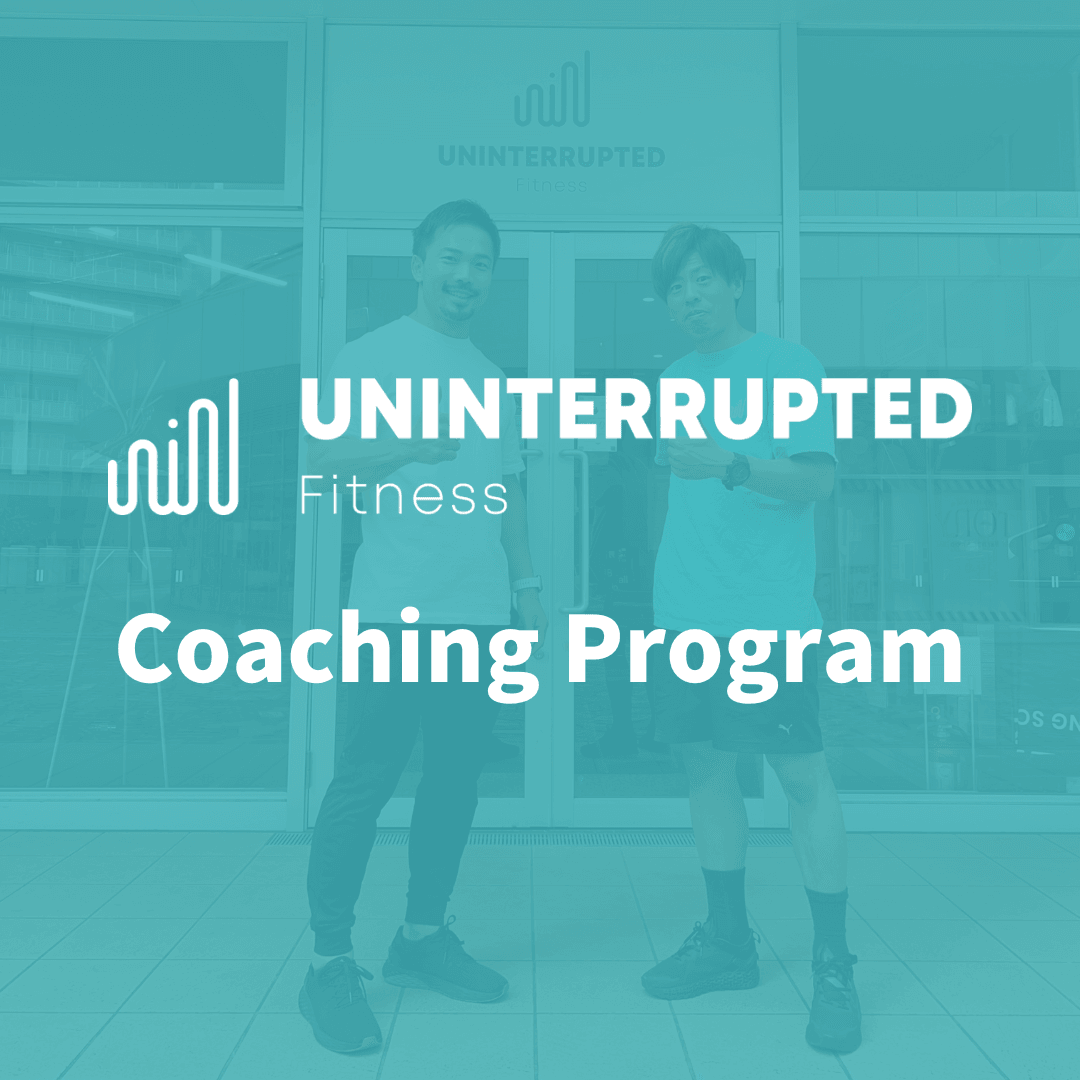 UNINTERRUPTED
Fitness

UNINTERRUPTED
Fitness

Coaching Program